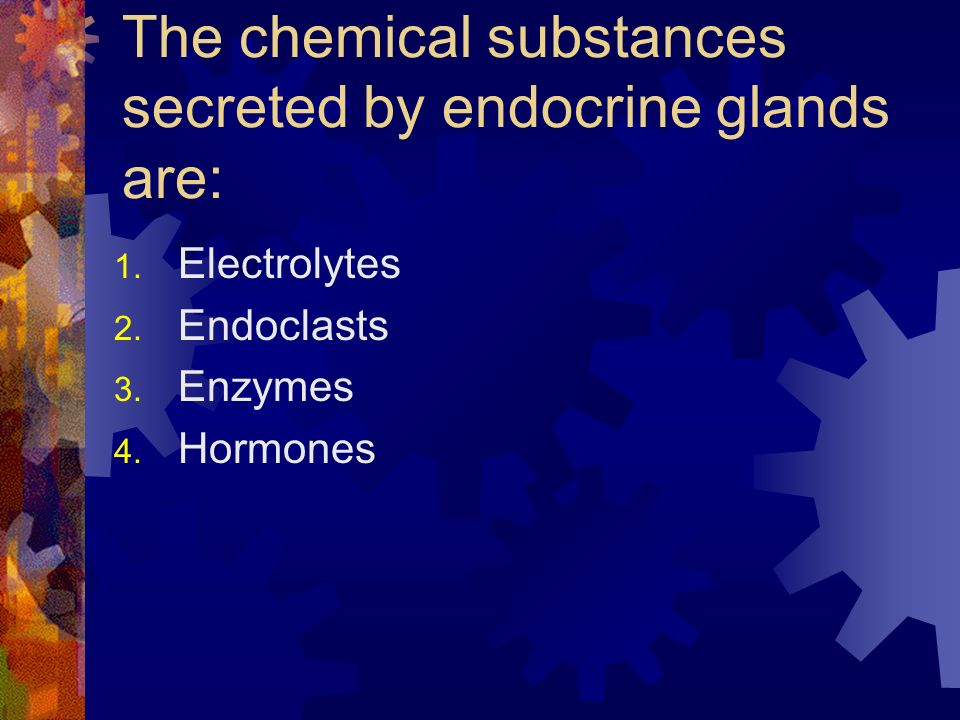 The chemical substances secreted by endocrine glands are:

1. Electrolytes
2. Endoclasts
3. Enzymes
4. Hormones